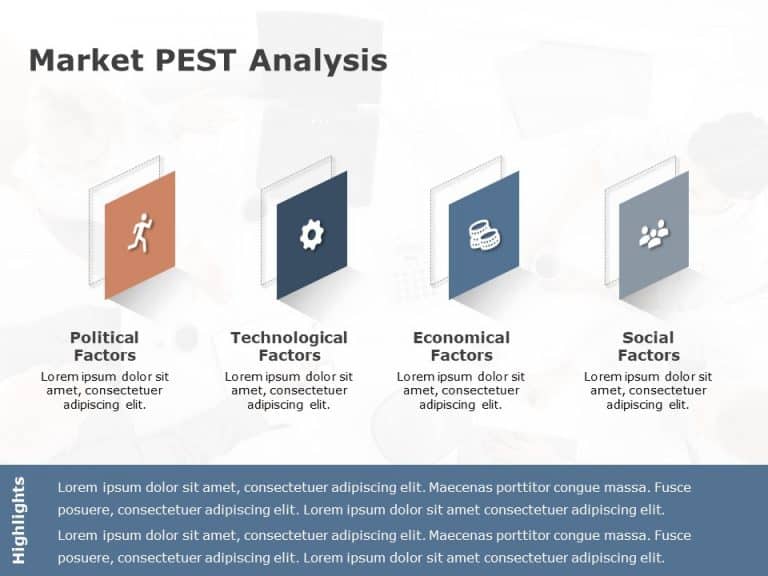 Market PEST Analysis

Political Factors
Lorem ipsum dolor sit amet, consectetuer adipiscing elit.

Technological Factors
Lorem ipsum dolor sit amet, consectetuer adipiscing elit.

Economical Factors
Lorem ipsum dolor sit amet, consectetuer adipiscing elit.

Social Factors
Lorem ipsum dolor sit amet, consectetuer adipiscing elit.

Highlights

Lorem ipsum dolor sit amet, consectetuer adipiscing elit. Maecenas porttitor congue massa. Fusce posuere, consectetuer adipiscing elit. Lorem ipsum dolor sit amet consectetuer adipiscing elit.

Lorem ipsum dolor sit amet, consectetuer adipiscing elit. Maecenas porttitor congue massa. Fusce posuere, consectetuer adipiscing elit. Lorem ipsum dolor sit amet consectetuer adipiscing elit.